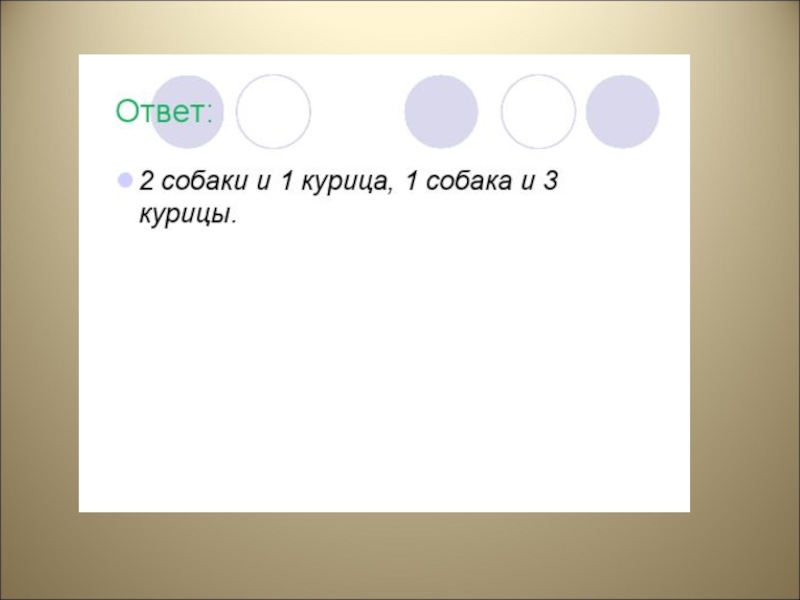 Ответ:

2 собаки и 1 курица, 1 собака и 3 курицы.